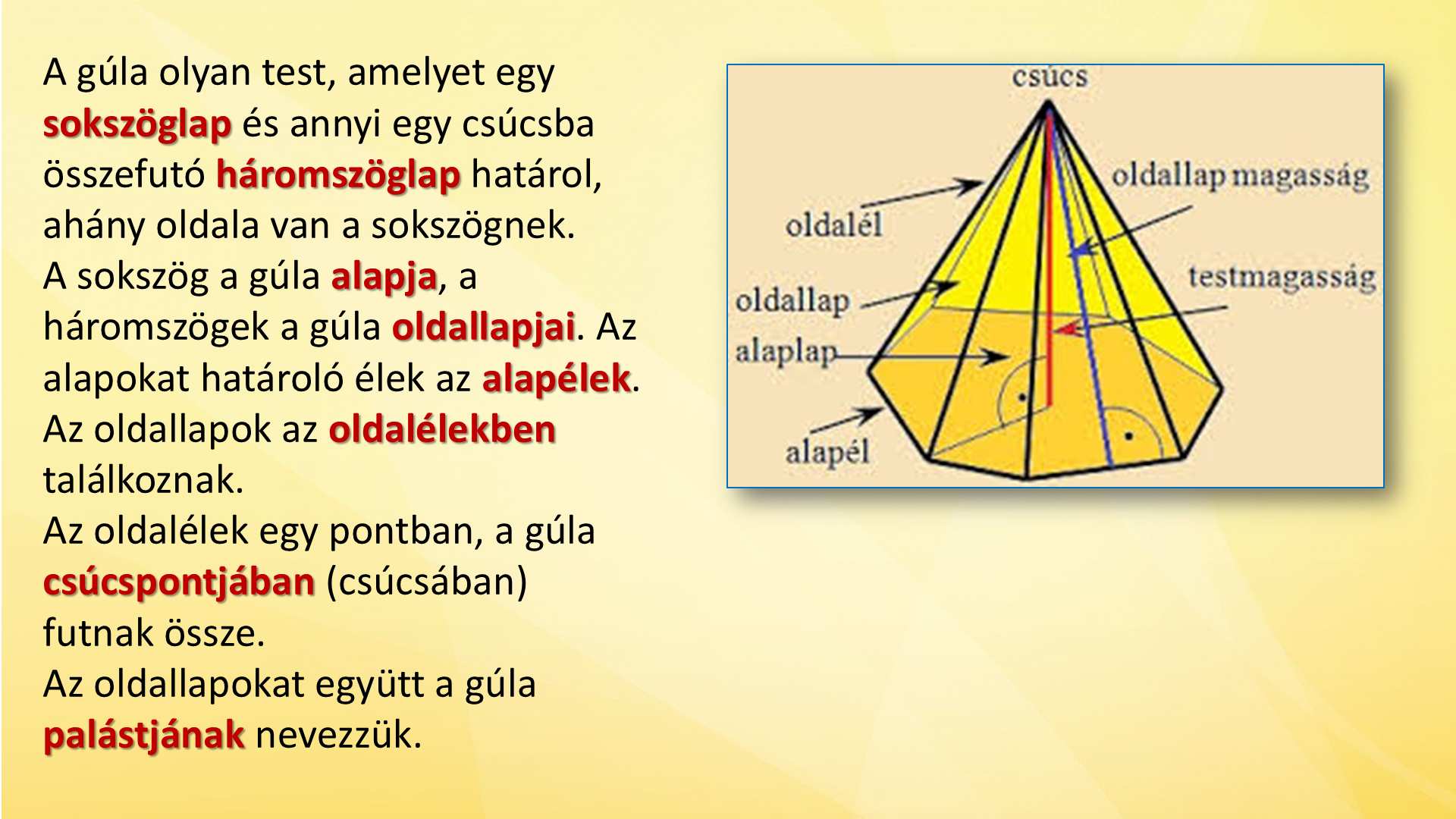 A gúla olyan test, amelyet egy sokszöglap és annyi egy csúcsba összefutó háromszöglap határol, ahány oldala van a sokszögnek.
A sokszög a gúla alapja, a háromszögek a gúla oldallapjai. Az alapokat határoló élek az alapélek.
Az oldallapok az oldalélekben találkoznak.
Az oldalélek egy pontban, a gúla csúcspontjában (csúcsában) futnak össze.
Az oldallapokat együtt a gúla palástjának nevezzük.

csúcs
oldallap magasság
oldalél
testmagasság
oldallap
alaplap
alapél